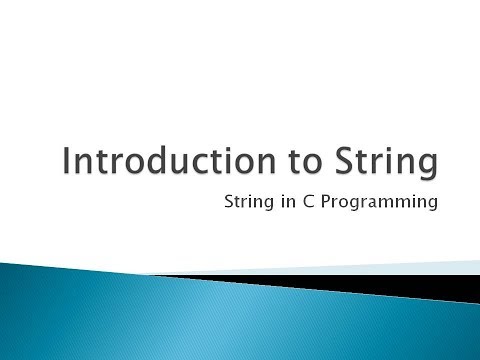 Introduction to String

String in C Programming